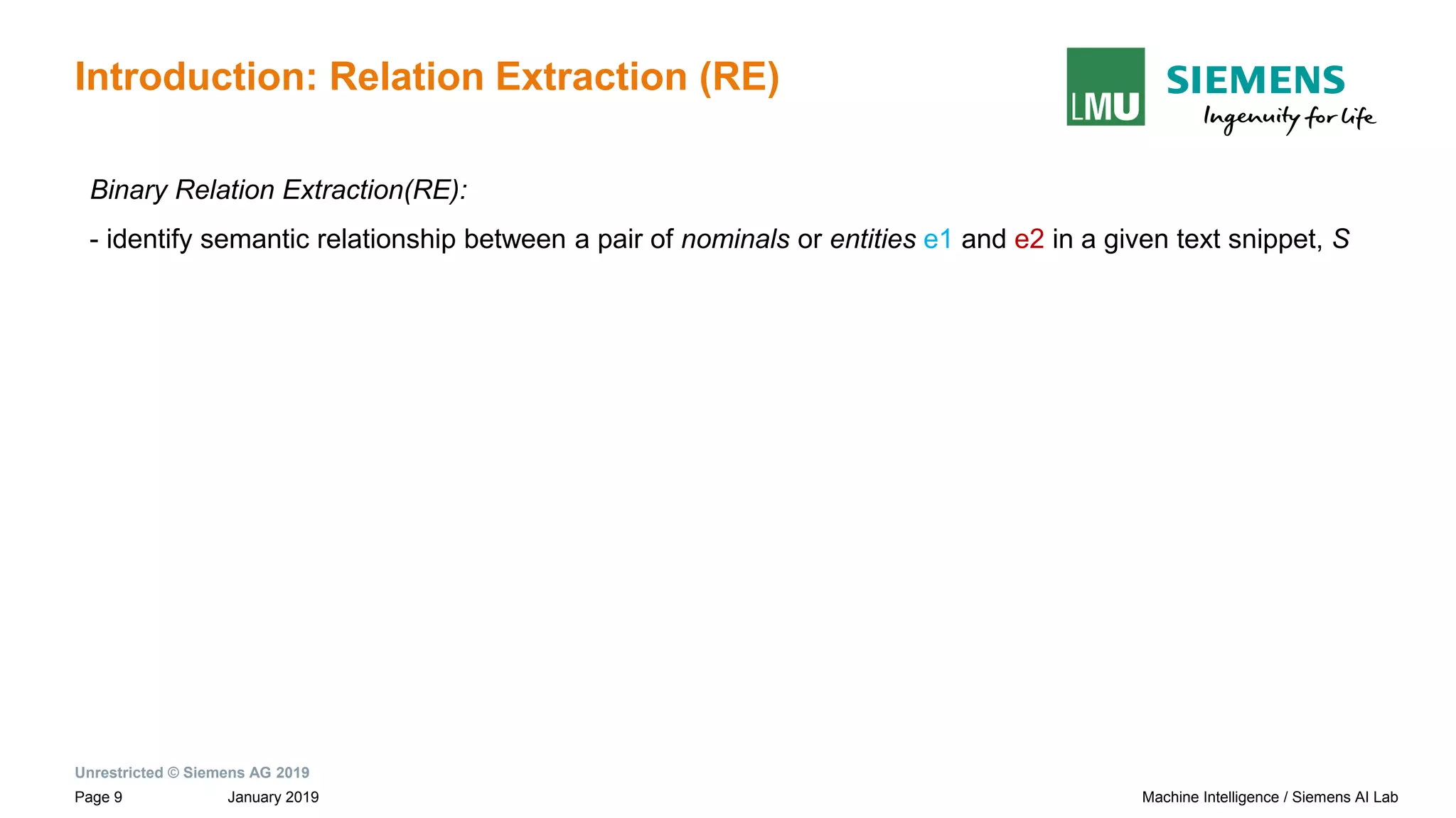 Introduction: Relation Extraction (RE)

LMU

SIEMENS
Ingenuity for life

Binary Relation Extraction(RE):

- identify semantic relationship between a pair of nominals or entities e1 and e2 in a given text snippet, S

Unrestricted © Siemens AG 2019

Page 9 January 2019 Machine Intelligence / Siemens AI Lab